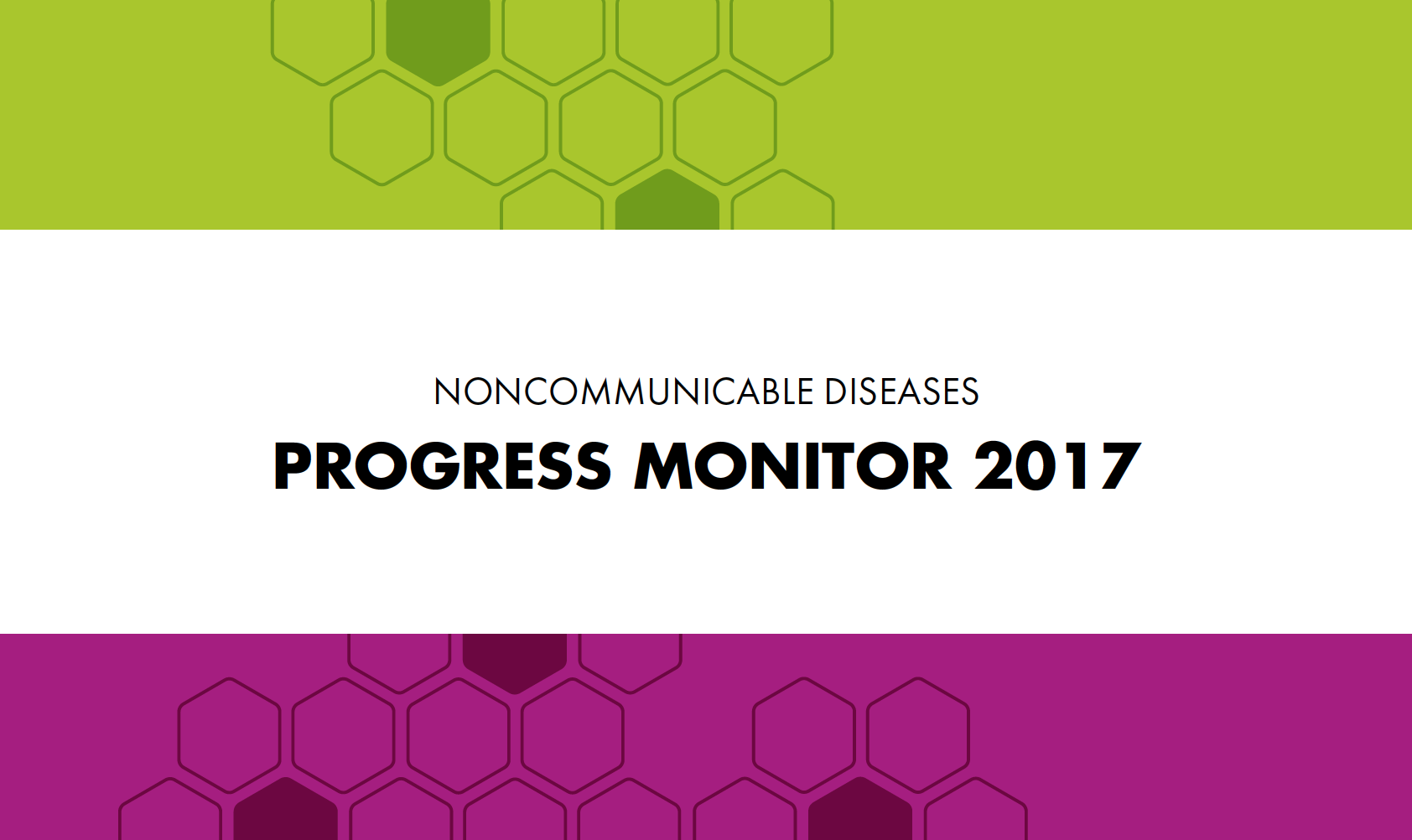 NONCOMMUNICABLE DISEASES

PROGRESS MONITOR 2017